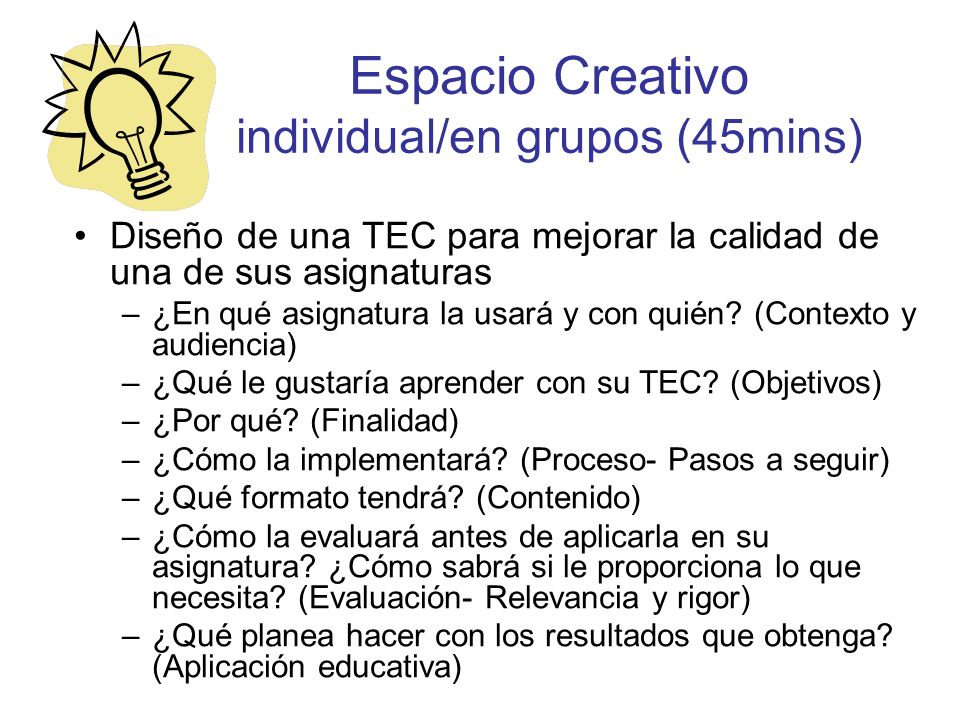 Espacio Creativo
individual/en grupos (45mins)

• Diseño de una TEC para mejorar la calidad de una de sus asignaturas
– ¿En qué asignatura la usará y con quién? (Contexto y audiencia)
– ¿Qué le gustaría aprender con su TEC? (Objetivos)
– ¿Por qué? (Finalidad)
– ¿Cómo la implementará? (Proceso- Pasos a seguir)
– ¿Qué formato tendrá? (Contenido)
– ¿Cómo la evaluará antes de aplicarla en su asignatura? ¿Cómo sabrá si le proporciona lo que necesita? (Evaluación- Relevancia y rigor)
– ¿Qué planea hacer con los resultados que obtenga? (Aplicación educativa)